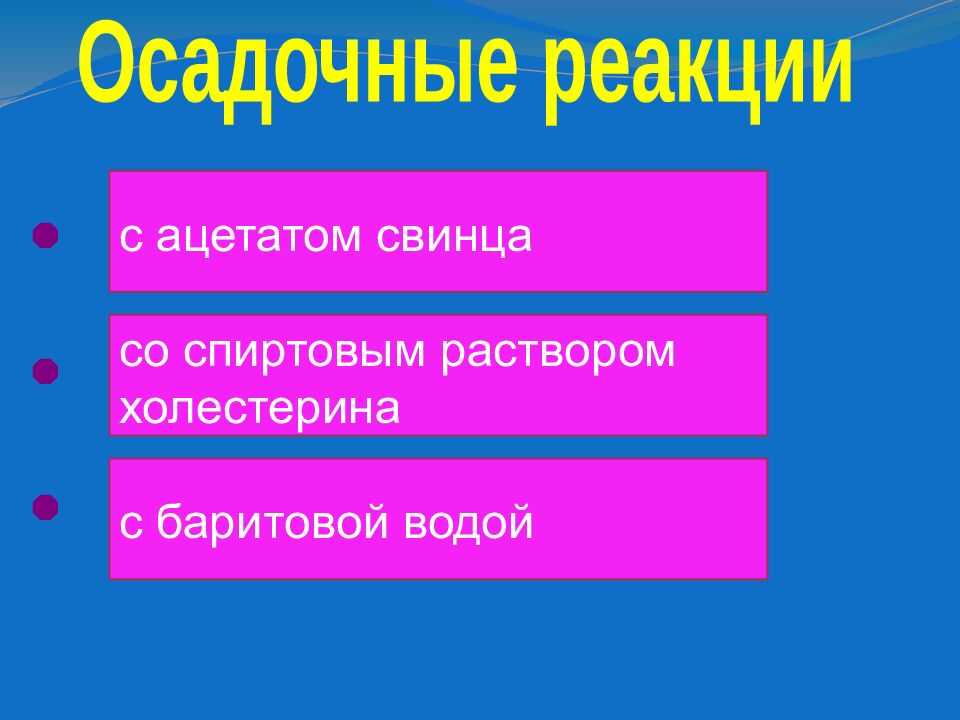 Осадочные реакции

с ацетатом свинца

со спиртовым раствором холестерина

с баритовой водой